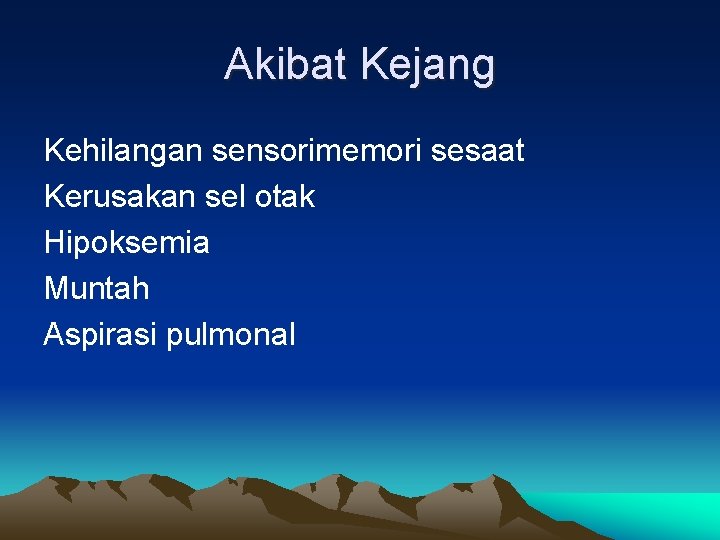 Akibat Kejang

Kehilangan sensorimemori sesaat
Kerusakan sel otak
Hipoksemia
Muntah
Aspirasi pulmonal